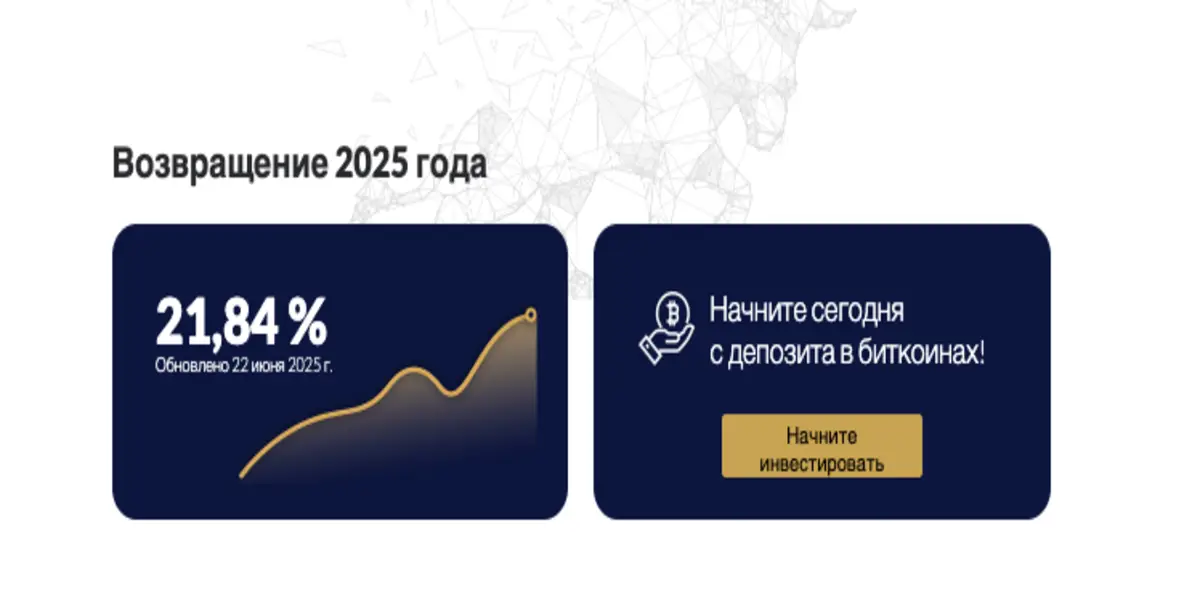 Возвращение 2025 года

21,84 %
Обновлено 22 июня 2025 г.

Начните сегодня
с депозита в биткоинах!

Начните инвестировать